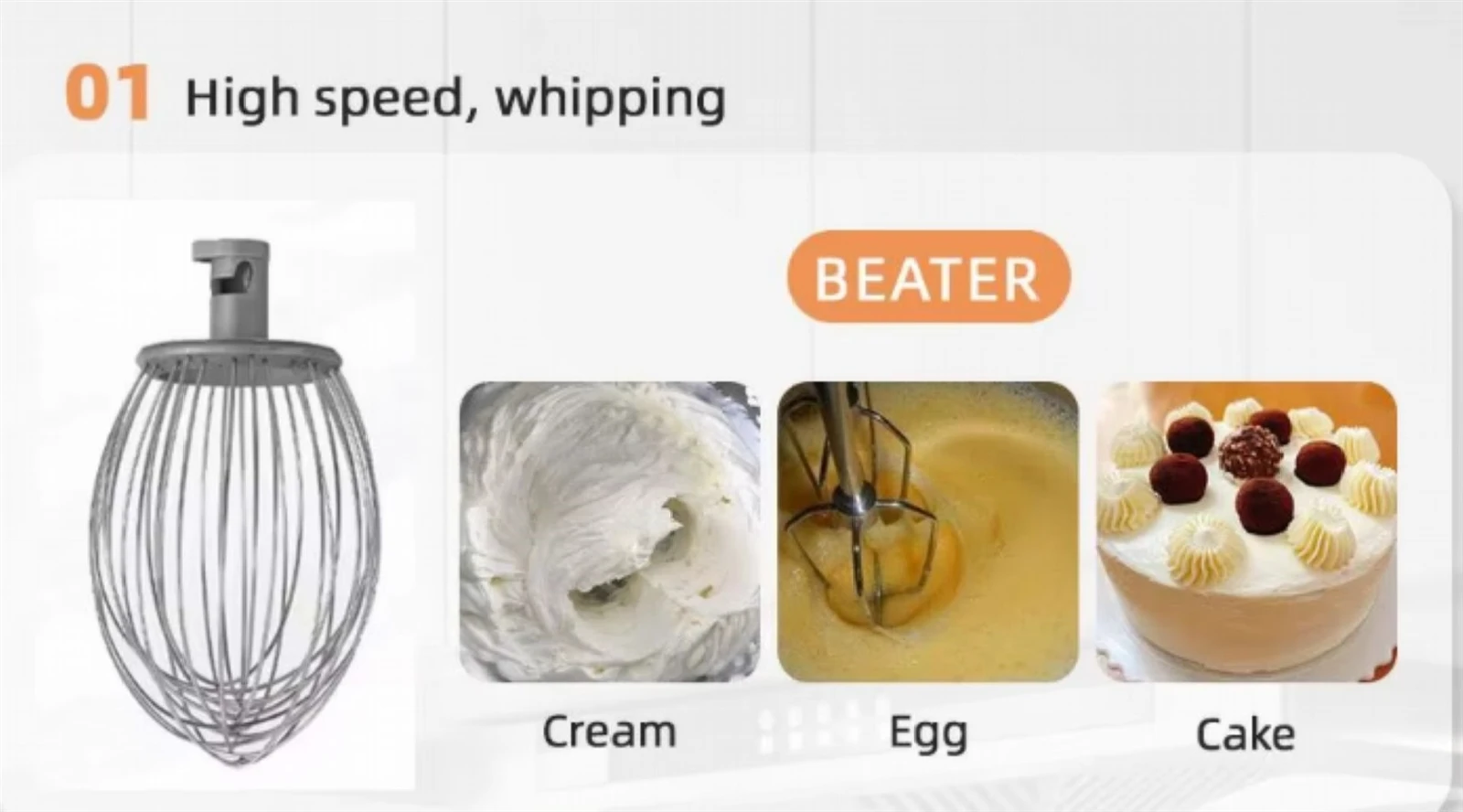 01 High speed, whipping

BEATER

Cream

Egg

Cake